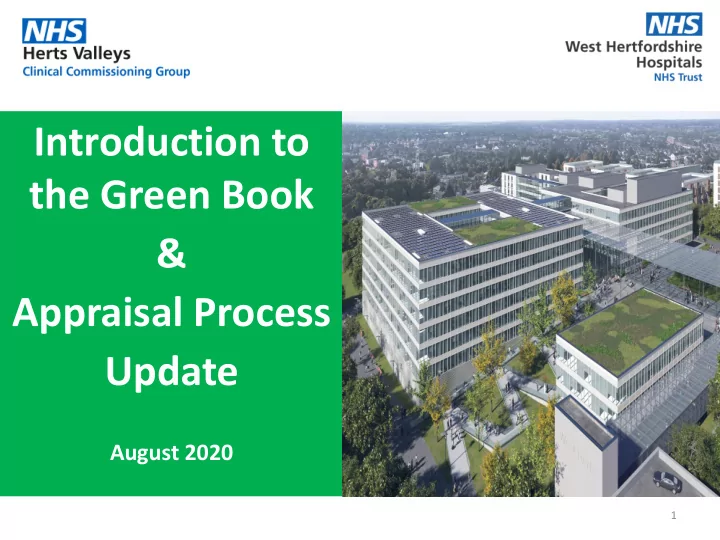 NHS
Herts Valleys
Clinical Commissioning Group

NHS
West Hertfordshire
Hospitals
NHS Trust

Introduction to the Green Book
&
Appraisal Process Update

August 2020

1